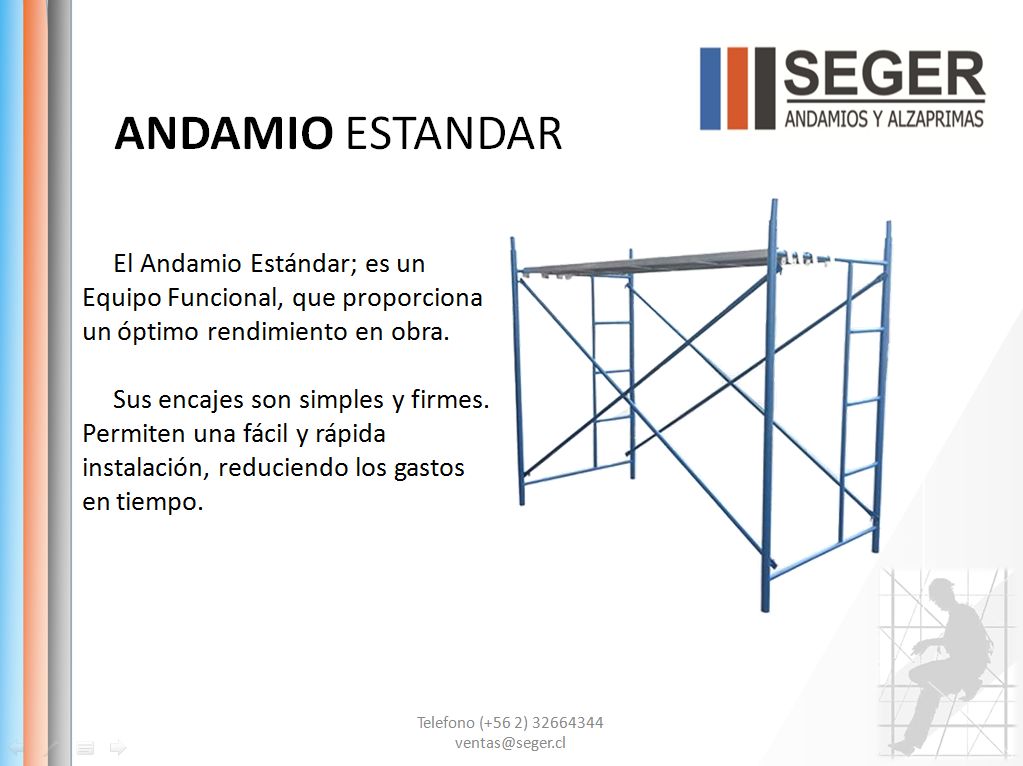 SEGER
ANDAMIOS Y ALZAPRIMAS

ANDAMIO ESTANDAR

El Andamio Estándar; es un Equipo Funcional, que proporciona un óptimo rendimiento en obra.

Sus encajes son simples y firmes. Permiten una fácil y rápida instalación, reduciendo los gastos en tiempo.

Telefono (+56 2) 32664344
ventas@seger.cl